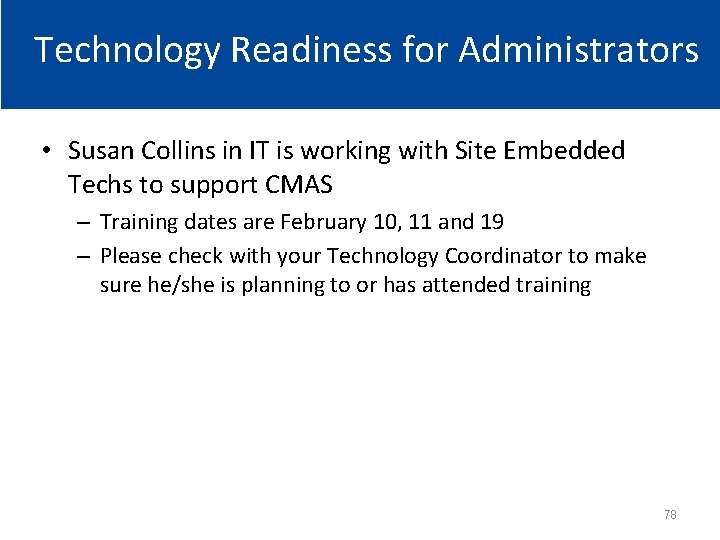 Technology Readiness for Administrators

• Susan Collins in IT is working with Site Embedded Techs to support CMAS

– Training dates are February 10, 11 and 19

– Please check with your Technology Coordinator to make sure he/she is planning to or has attended training

78